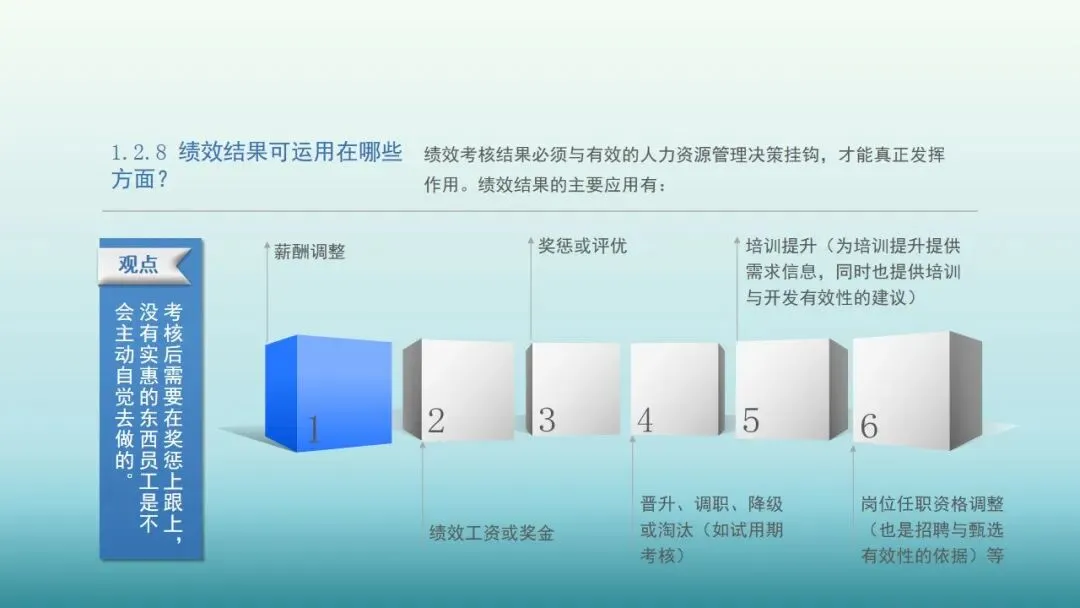 1.2.8 绩效结果可运用在哪些方面？

绩效考核结果必须与有效的人力资源管理决策挂钩，才能真正发挥作用。绩效结果的主要应用有：

观点

考核后需要在奖惩上跟上，没有实惠的东西员工是不会主动自觉去做的。

薪酬调整

奖惩或评优

培训提升（为培训提升提供需求信息，同时也提供培训与开发有效性的建议）

1

2

3

4

5

6

绩效工资或奖金

晋升、调职、降级或淘汰（如试用期考核）

岗位任职资格调整（也是招聘与甄选有效性的依据）等